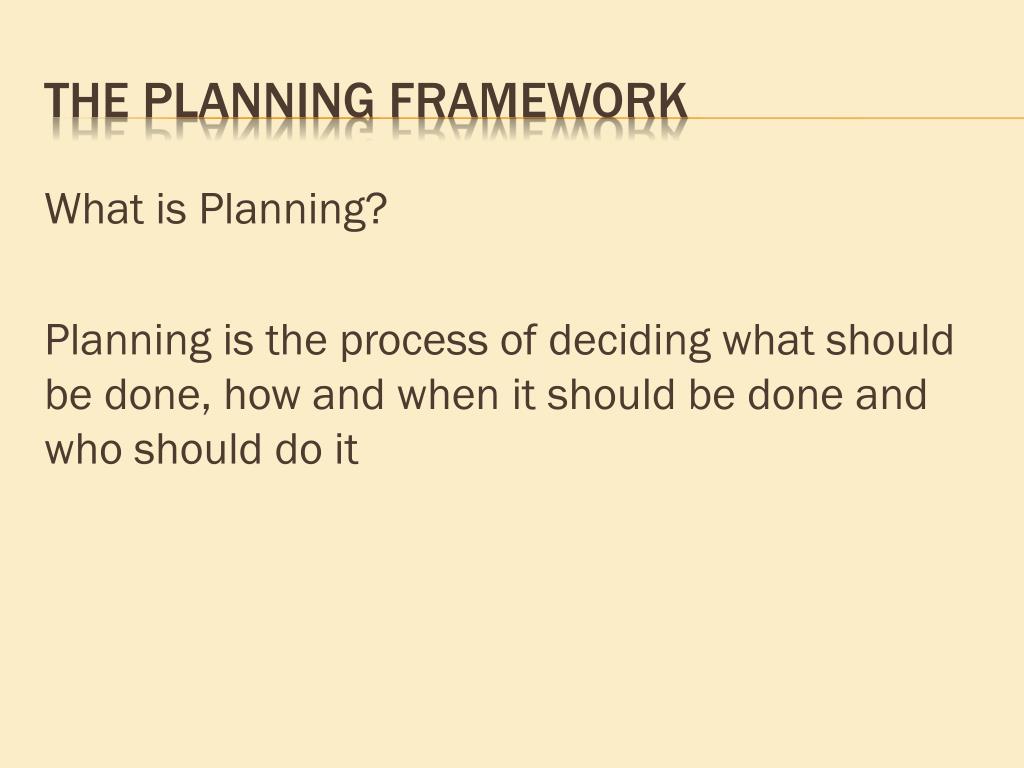 THE PLANNING FRAMEWORK

What is Planning?

Planning is the process of deciding what should be done, how and when it should be done and who should do it